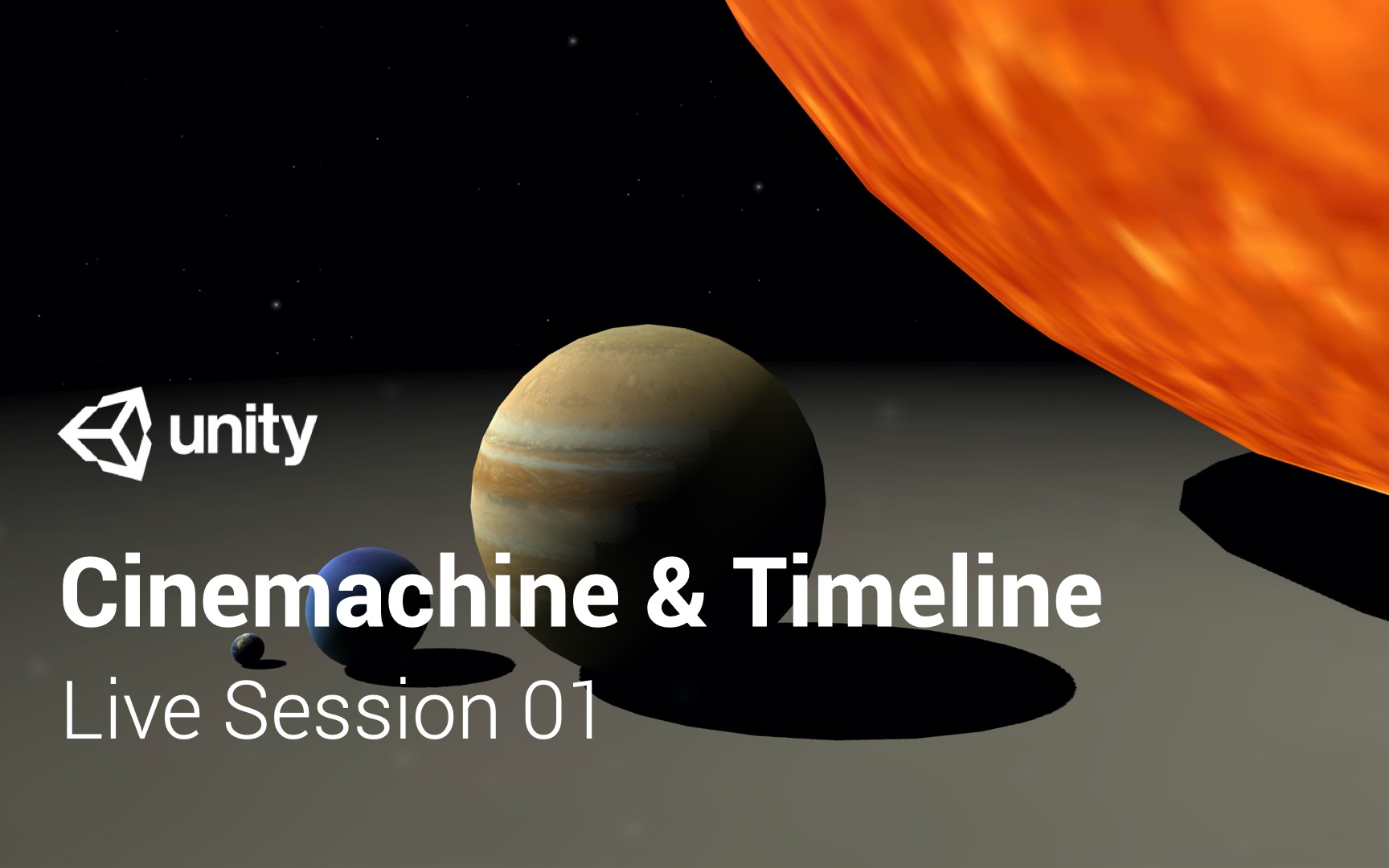 unity

Cinemachine & Timeline

Live Session 01